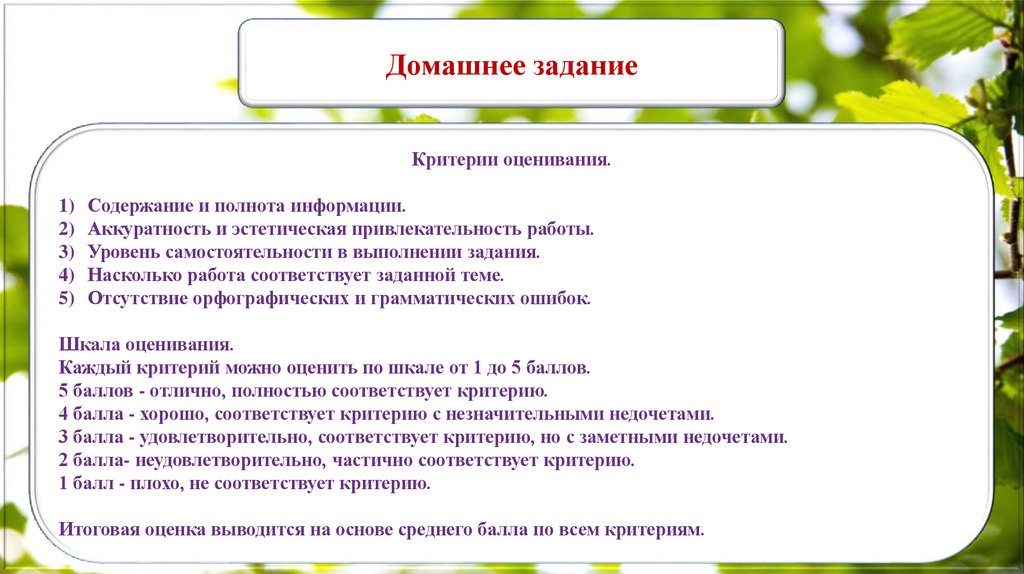 Домашнее задание

Критерии оценивания.

1) Содержание и полнота информации.
2) Аккуратность и эстетическая привлекательность работы.
3) Уровень самостоятельности в выполнении задания.
4) Насколько работа соответствует заданной теме.
5) Отсутствие орфографических и грамматических ошибок.

Шкала оценивания.
Каждый критерий можно оценить по шкале от 1 до 5 баллов.
5 баллов - отлично, полностью соответствует критерию.
4 балла - хорошо, соответствует критерию с незначительными недочетами.
3 балла - удовлетворительно, соответствует критерию, но с заметными недочетами.
2 балла- неудовлетворительно, частично соответствует критерию.
1 балл - плохо, не соответствует критерию.

Итоговая оценка выводится на основе среднего балла по всем критериям.